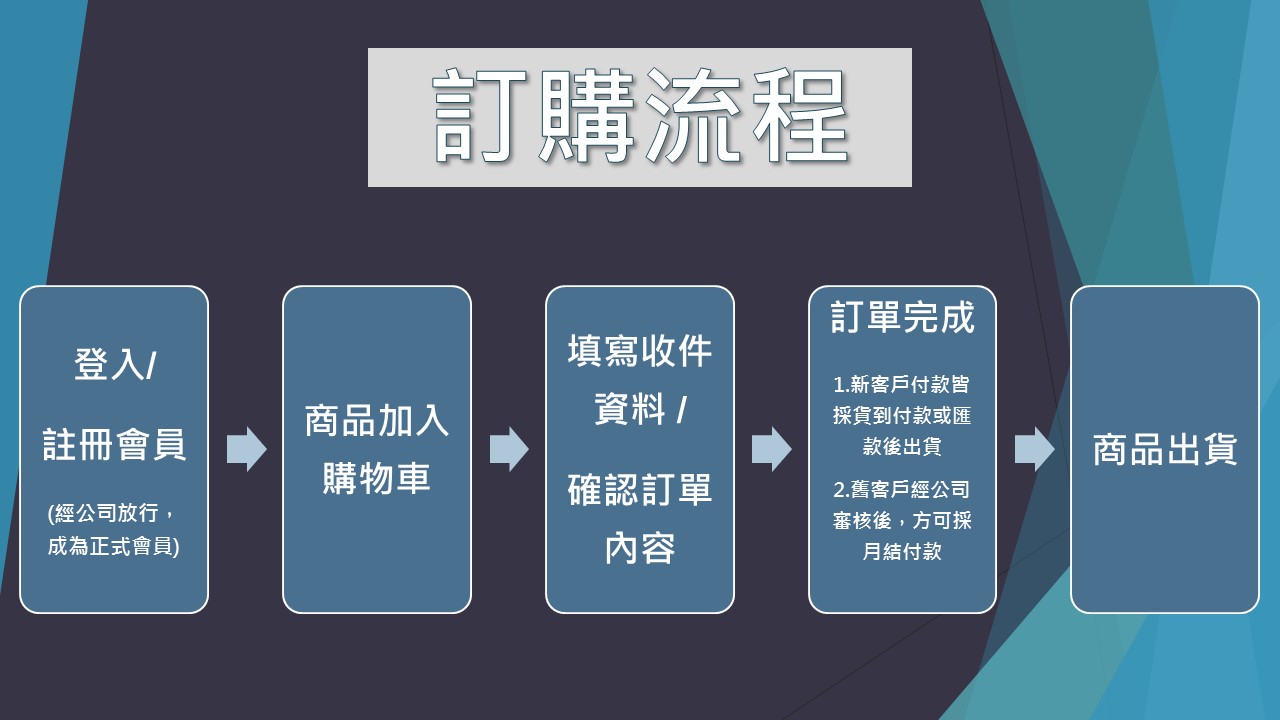 訂購流程

登入/
註冊會員
(經公司放行，成為正式會員)

商品加入購物車

填寫收件資料 /
確認訂單內容

訂單完成
1.新客戶付款皆採貨到付款或匯款後出貨
2.舊客戶經公司審核後，方可採月結付款

商品出貨